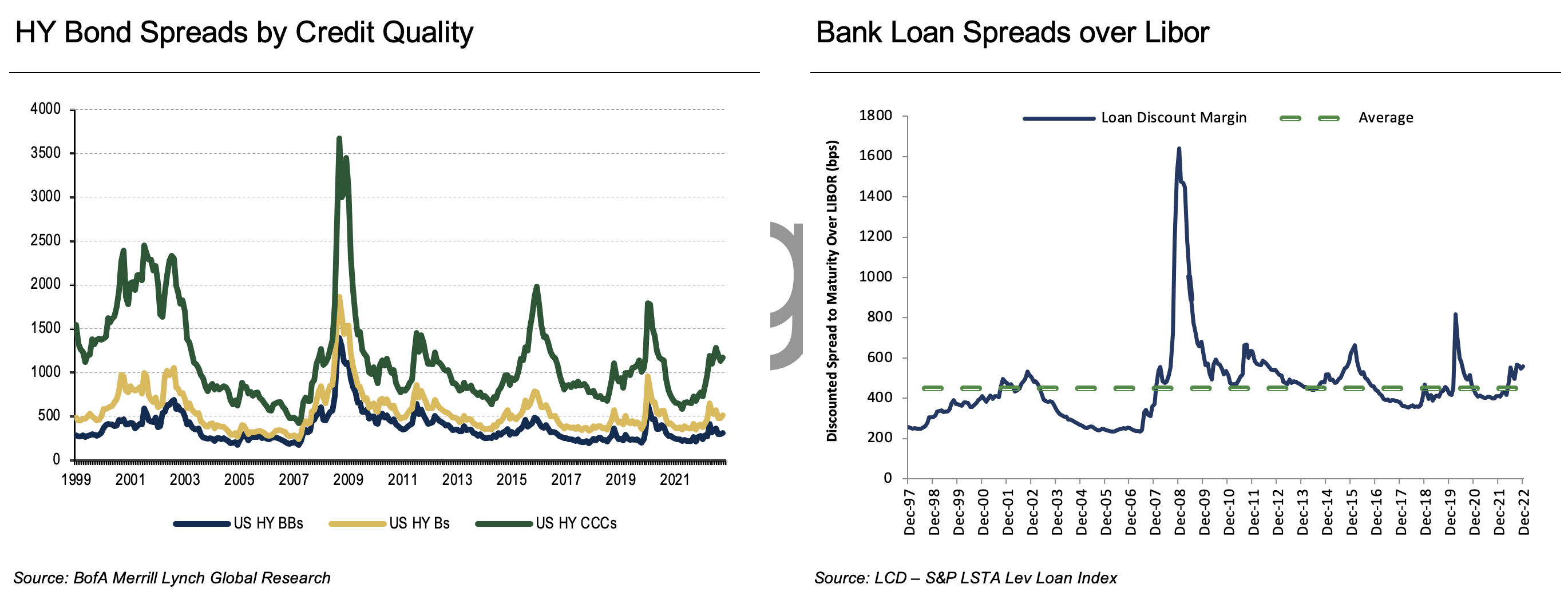 HY Bond Spreads by Credit Quality

4000
3500
3000
2500
2000
1500
1000
500
0

1999 2001 2003 2005 2007 2009 2011 2013 2015 2017 2019 2021

US HY BBs US HY Bs US HY CCCs

Source: BofA Merrill Lynch Global Research

Bank Loan Spreads over Libor

Loan Discount Margin Average

Discounted Spread to Maturity Over LIBOR (bps)

1800
1600
1400
1200
1000
800
600
400
200
0

Dec-97 Dec-98 Dec-99 Dec-00 Dec-01 Dec-02 Dec-03 Dec-04 Dec-05 Dec-06 Dec-07 Dec-08 Dec-09 Dec-10 Dec-11 Dec-12 Dec-13 Dec-14 Dec-15 Dec-16 Dec-17 Dec-18 Dec-19 Dec-20 Dec-21 Dec-22

Source: LCD – S&P LSTA Lev Loan Index